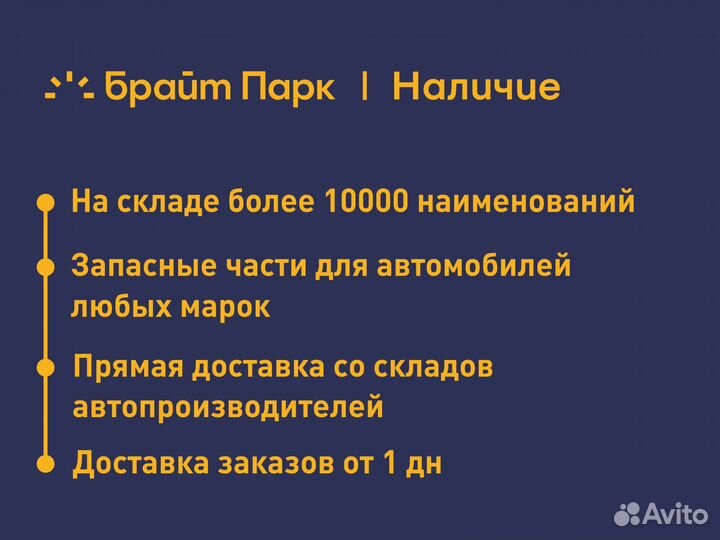 Брайт Парк | Наличие

На складе более 10000 наименований

Запасные части для автомобилей любых марок

Прямая доставка со складов автопроизводителей

Доставка заказов от 1 дн

Avito